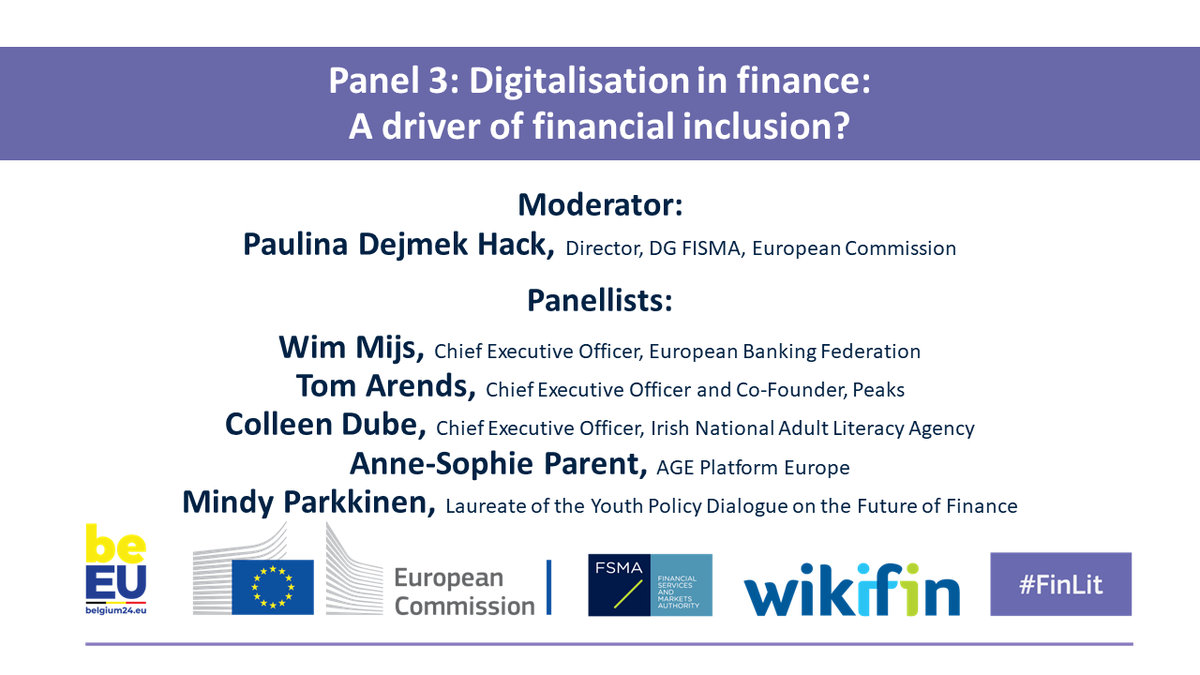 Panel 3: Digitalisation in finance:
A driver of financial inclusion?

Moderator:
Paulina Dejmek Hack, Director, DG FISMA, European Commission

Panellists:
Wim Mijs, Chief Executive Officer, European Banking Federation
Tom Arends, Chief Executive Officer and Co-Founder, Peaks
Colleen Dube, Chief Executive Officer, Irish National Adult Literacy Agency
Anne-Sophie Parent, AGE Platform Europe
Mindy Parkkinen, Laureate of the Youth Policy Dialogue on the Future of Finance

be EU
belgium24.eu

European Commission

FSMA FINANCIAL SERVICES AND MARKETS AUTHORITY

wikifin

#FinLit